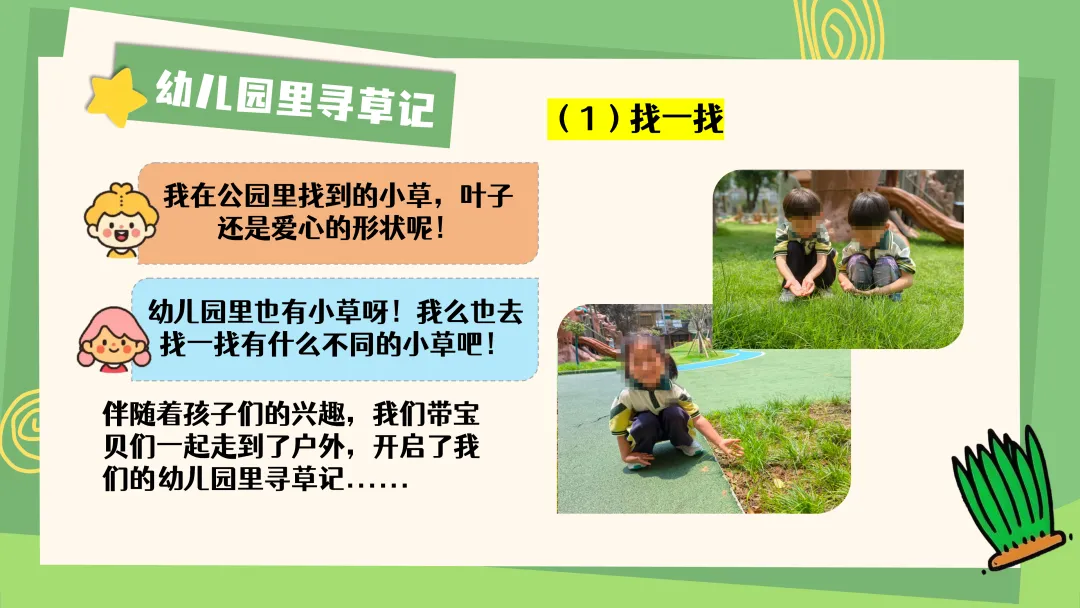 幼儿园里寻草记

（1）找一找

我在公园里找到的小草，叶子还是爱心的形状呢！

幼儿园里也有小草呀！我么也去找一找有什么不同的小草吧！

伴随着孩子们的兴趣，我们带宝贝们一起走到了户外，开启了我们的幼儿园里寻草记……